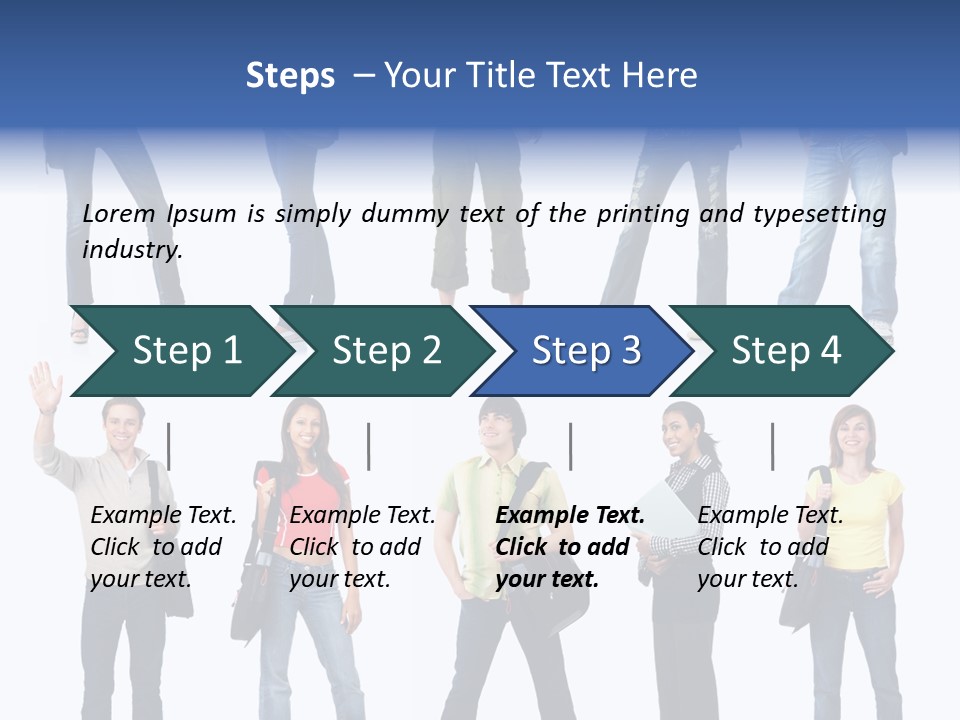 Steps – Your Title Text Here

Lorem Ipsum is simply dummy text of the printing and typesetting industry.

Step 1

Step 2

Step 3

Step 4

Example Text. Click to add your text.

Example Text. Click to add your text.

Example Text. Click to add your text.

Example Text. Click to add your text.